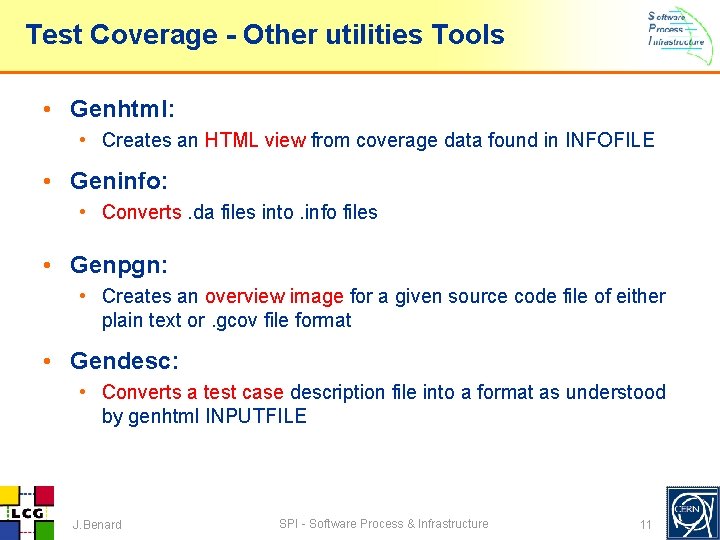 Test Coverage - Other utilities Tools

Software Process Infrastructure

• Genhtml:
  • Creates an HTML view from coverage data found in INFOFILE

• Geninfo:
  • Converts .da files into .info files

• Genpgn:
  • Creates an overview image for a given source code file of either plain text or .gcov file format

• Gendesc:
  • Converts a test case description file into a format as understood by genhtml INPUTFILE

LCG

J.Benard

SPI - Software Process & Infrastructure

11

CERN